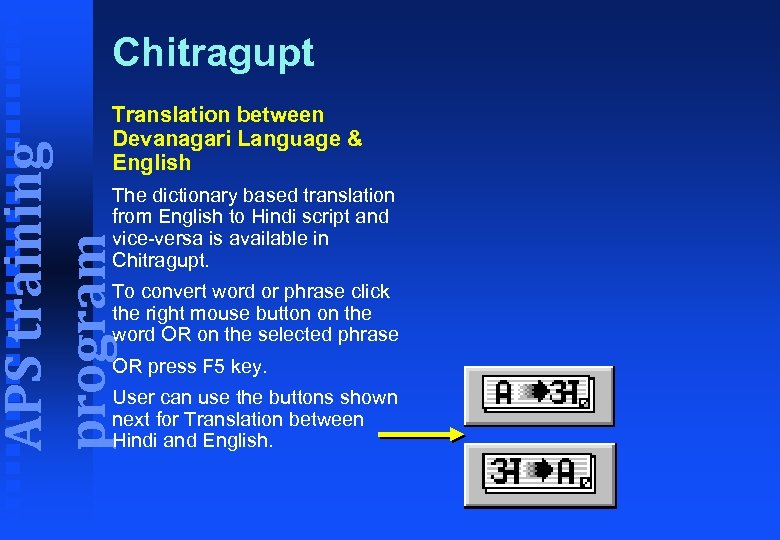 APS training program

Chitragupt

Translation between Devanagari Language & English

The dictionary based translation from English to Hindi script and vice-versa is available in Chitragupt.

To convert word or phrase click the right mouse button on the word OR on the selected phrase

OR press F5 key.

User can use the buttons shown next for Translation between Hindi and English.

A अ

अ A